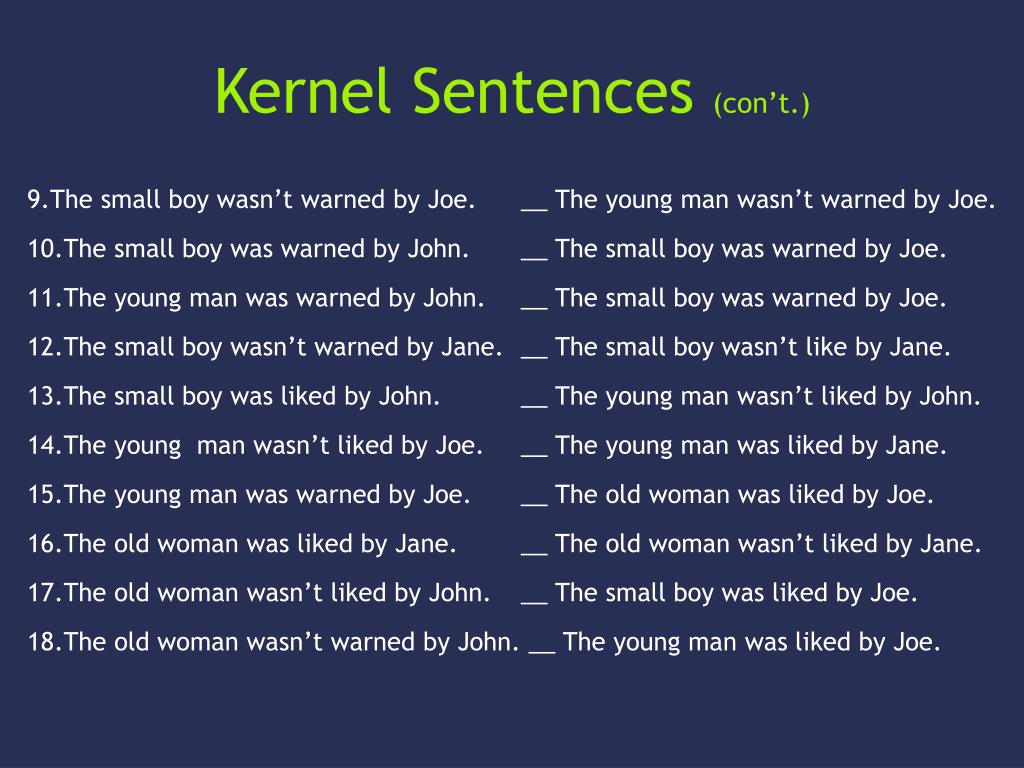 Kernel Sentences (con't.)

9.The small boy wasn't warned by Joe. __ The young man wasn't warned by Joe.
10.The small boy was warned by John. __ The small boy was warned by Joe.
11.The young man was warned by John. __ The small boy was warned by Joe.
12.The small boy wasn't warned by Jane. __ The small boy wasn't like by Jane.
13.The small boy was liked by John. __ The young man wasn't liked by John.
14.The young man wasn't liked by Joe. __ The young man was liked by Jane.
15.The young man was warned by Joe. __ The old woman was liked by Joe.
16.The old woman was liked by Jane. __ The old woman wasn't liked by Jane.
17.The old woman wasn't liked by John. __ The small boy was liked by Joe.
18.The old woman wasn't warned by John. __ The young man was liked by Joe.